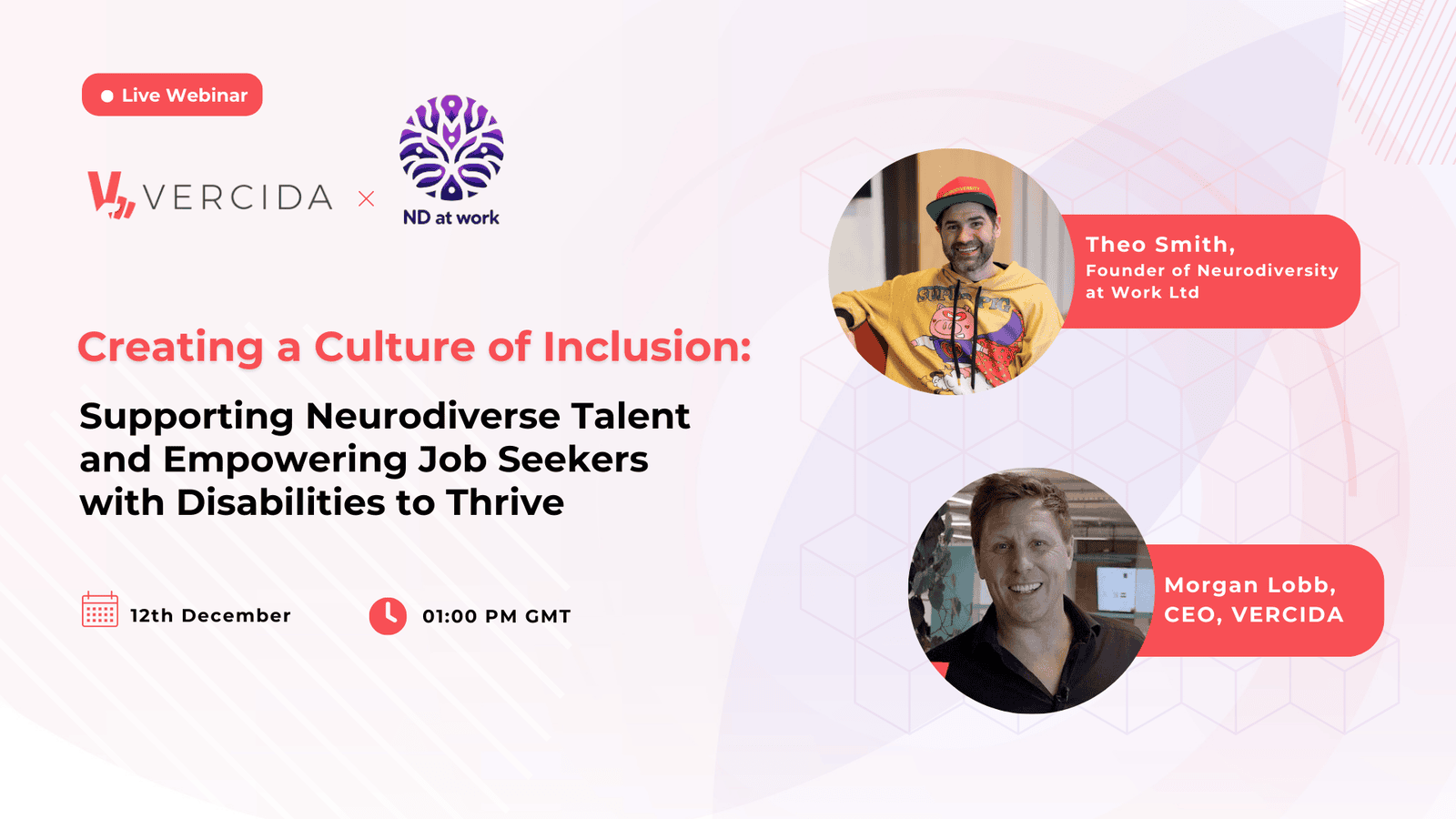 Live Webinar

VERCIDA × ND at work

Creating a Culture of Inclusion:

Supporting Neurodiverse Talent and Empowering Job Seekers with Disabilities to Thrive

12th December

01:00 PM GMT

Theo Smith,
Founder of Neurodiversity at Work Ltd

Morgan Lobb,
CEO, VERCIDA